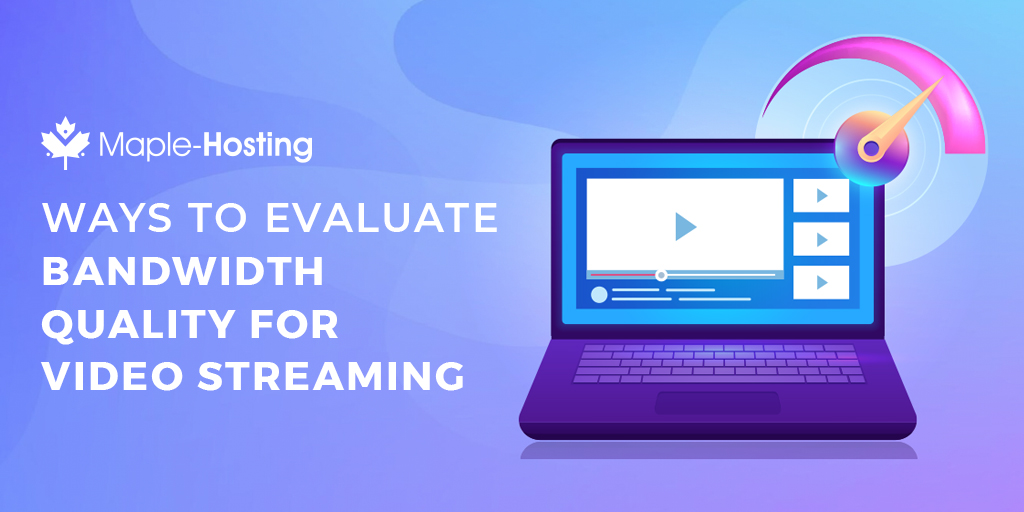 Maple-Hosting

WAYS TO EVALUATE BANDWIDTH QUALITY FOR VIDEO STREAMING